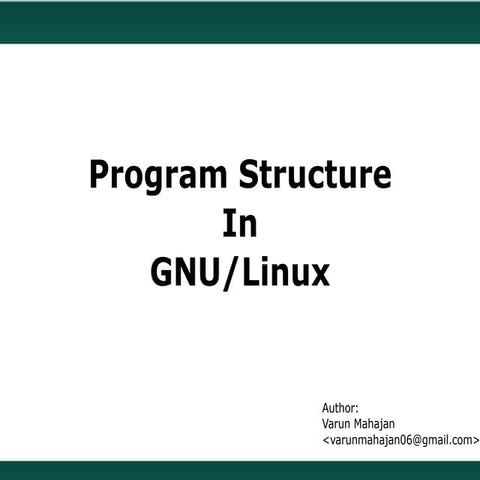 Program Structure
In
GNU/Linux

Author:
Varun Mahajan
<varunmahajan06@gmail.com>